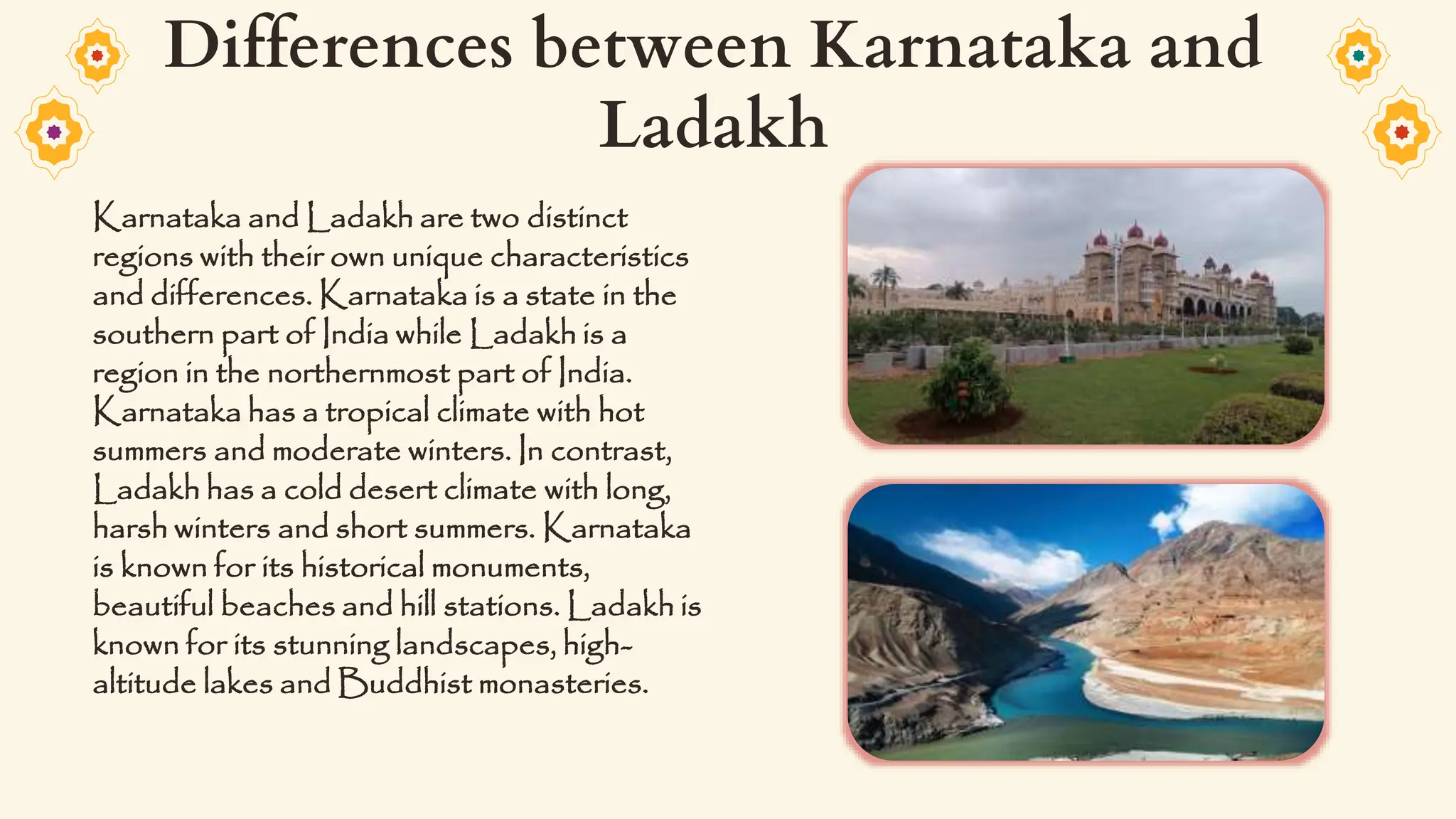 Differences between Karnataka and Ladakh

Karnataka and Ladakh are two distinct regions with their own unique characteristics and differences. Karnataka is a state in the southern part of India while Ladakh is a region in the northernmost part of India. Karnataka has a tropical climate with hot summers and moderate winters. In contrast, Ladakh has a cold desert climate with long, harsh winters and short summers. Karnataka is known for its historical monuments, beautiful beaches and hill stations. Ladakh is known for its stunning landscapes, high-altitude lakes and Buddhist monasteries.